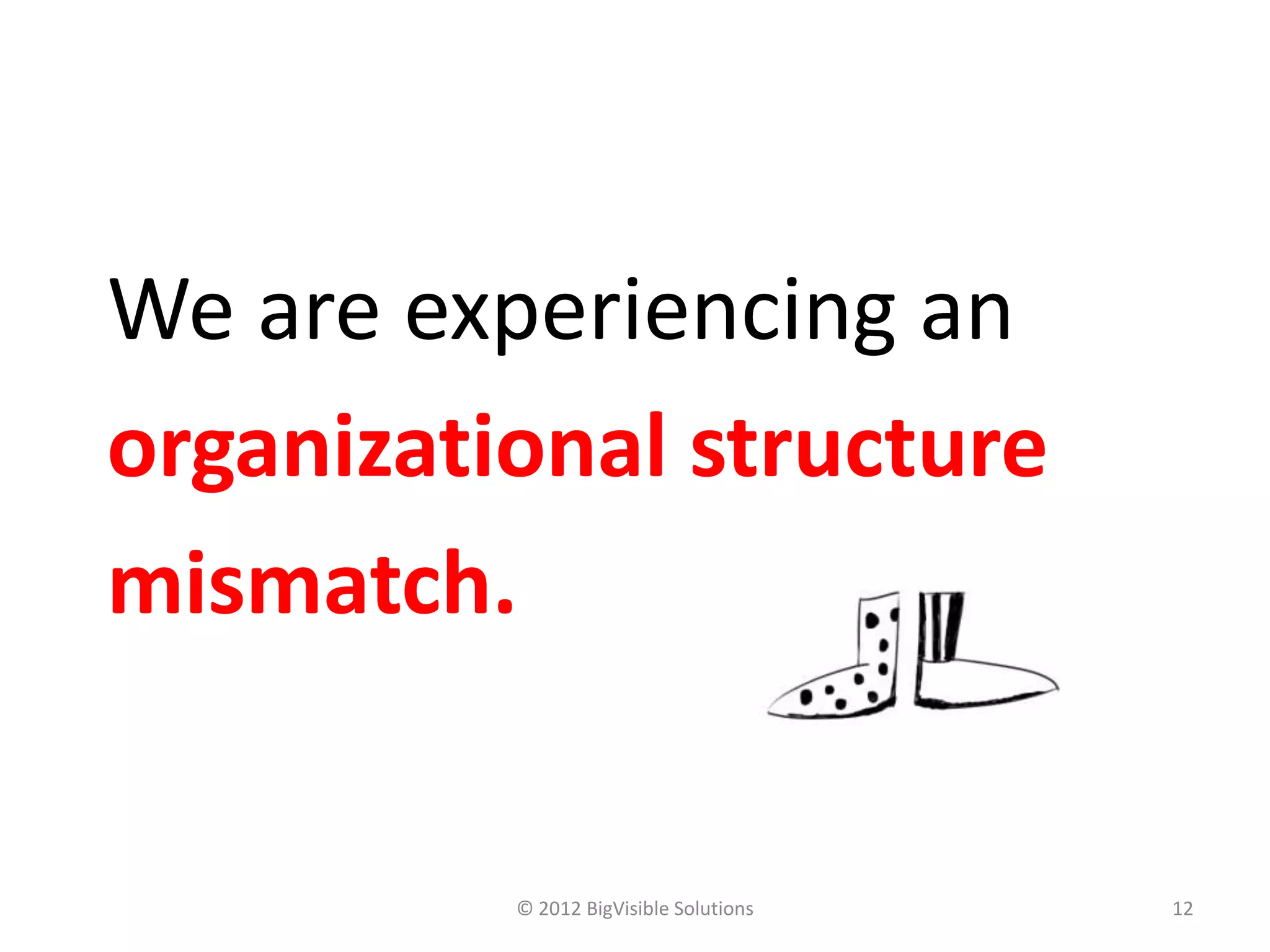 We are experiencing an organizational structure mismatch.

© 2012 BigVisible Solutions

12